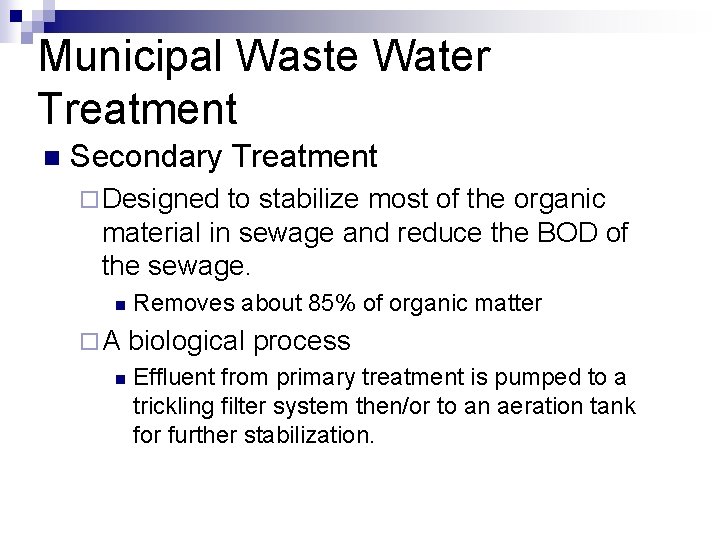 Municipal Waste Water Treatment

Secondary Treatment

Designed to stabilize most of the organic material in sewage and reduce the BOD of the sewage.

Removes about 85% of organic matter

A biological process

Effluent from primary treatment is pumped to a trickling filter system then/or to an aeration tank for further stabilization.